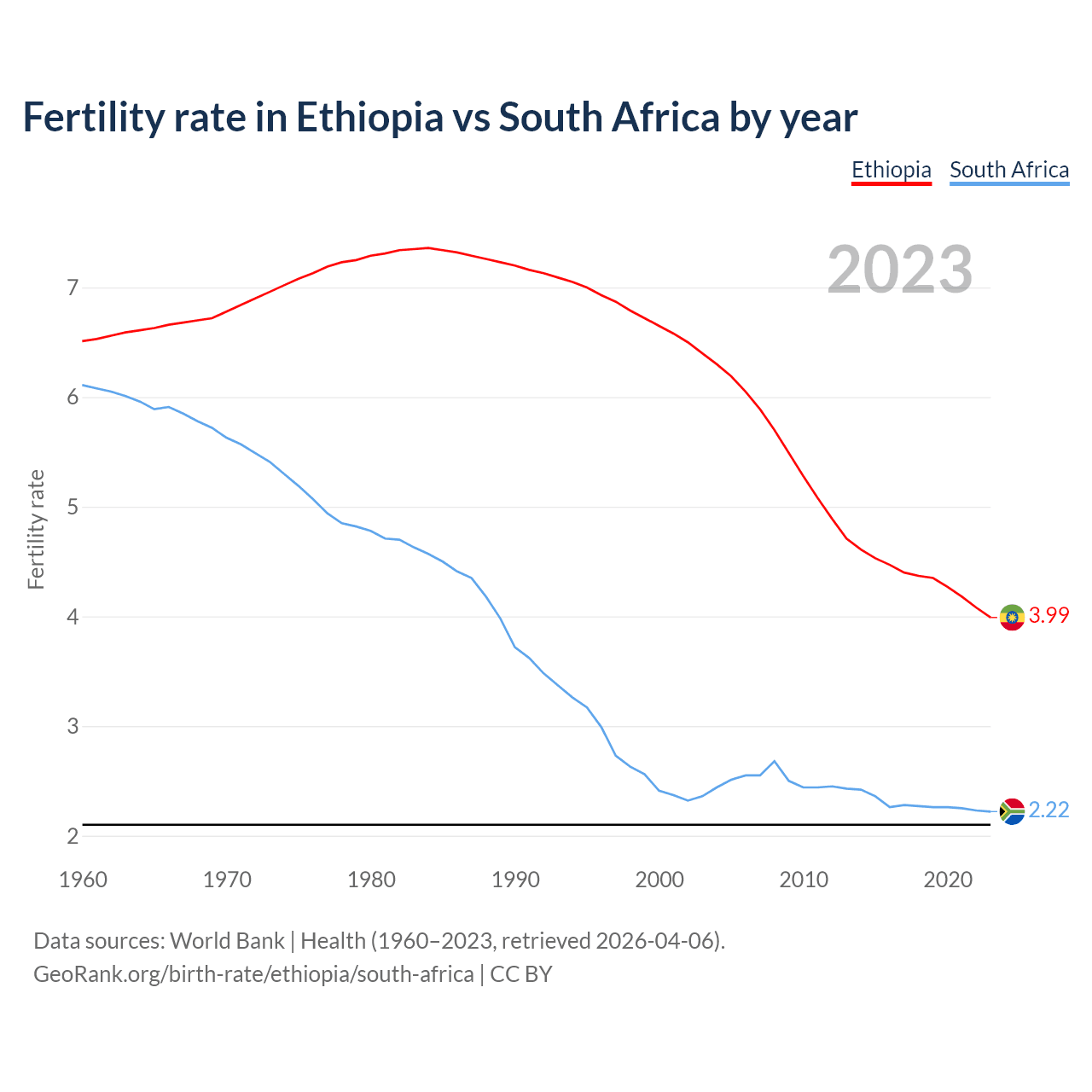 Fertility rate in Ethiopia vs South Africa by year

Ethiopia South Africa

2023

Fertility rate

7
6
5
4
3
2

3.99
2.22

1960 1970 1980 1990 2000 2010 2020

Data sources: World Bank | Health (1960–2023, retrieved 2026-04-06).
GeoRank.org/birth-rate/ethiopia/south-africa | CC BY